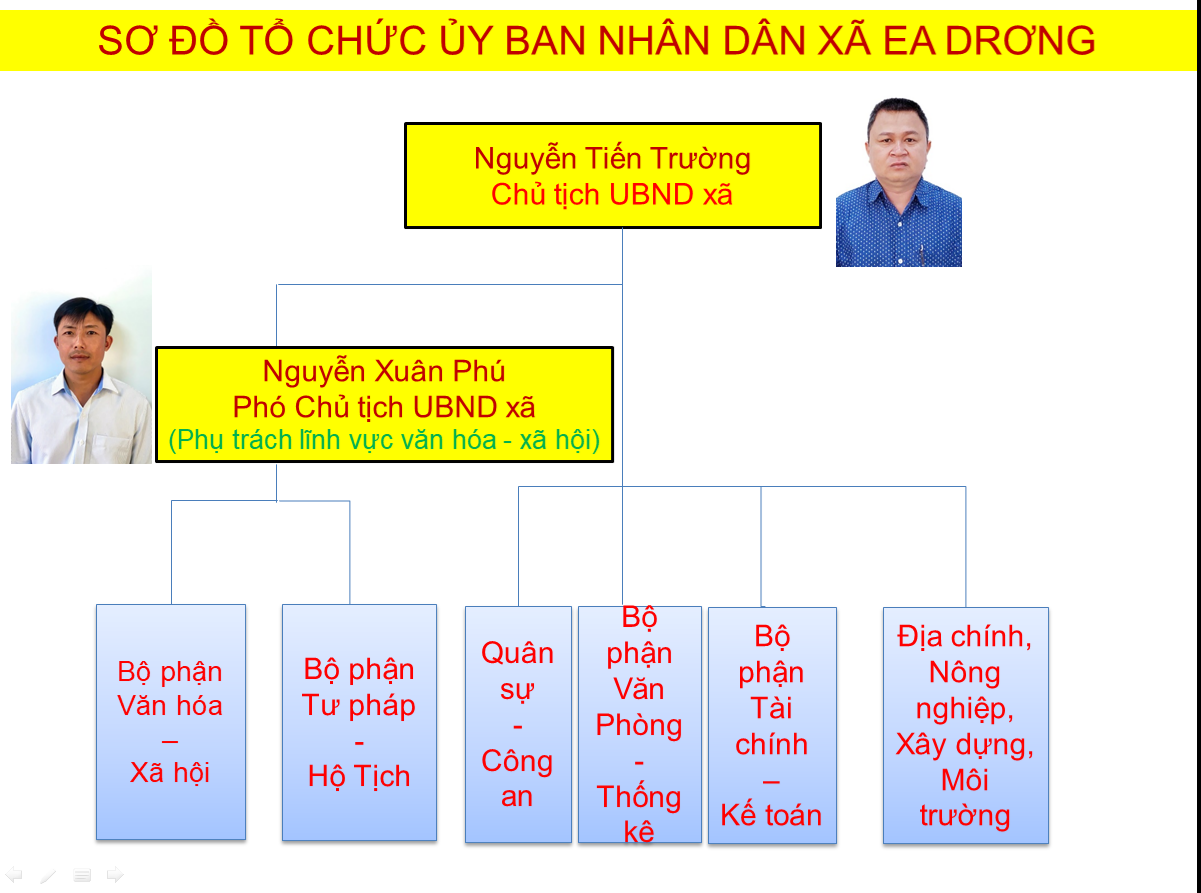 SƠ ĐỒ TỔ CHỨC ỦY BAN NHÂN DÂN XÃ EA DRƠNG

Nguyễn Tiến Trường
Chủ tịch UBND xã

Nguyễn Xuân Phú
Phó Chủ tịch UBND xã
(Phụ trách lĩnh vực văn hóa - xã hội)

Bộ phận Văn hóa – Xã hội

Bộ phận Tư pháp - Hộ Tịch

Quân sự - Công an

Bộ phận Văn Phòng - Thống kê

Bộ phận Tài chính – Kế toán

Địa chính, Nông nghiệp, Xây dựng, Môi trường